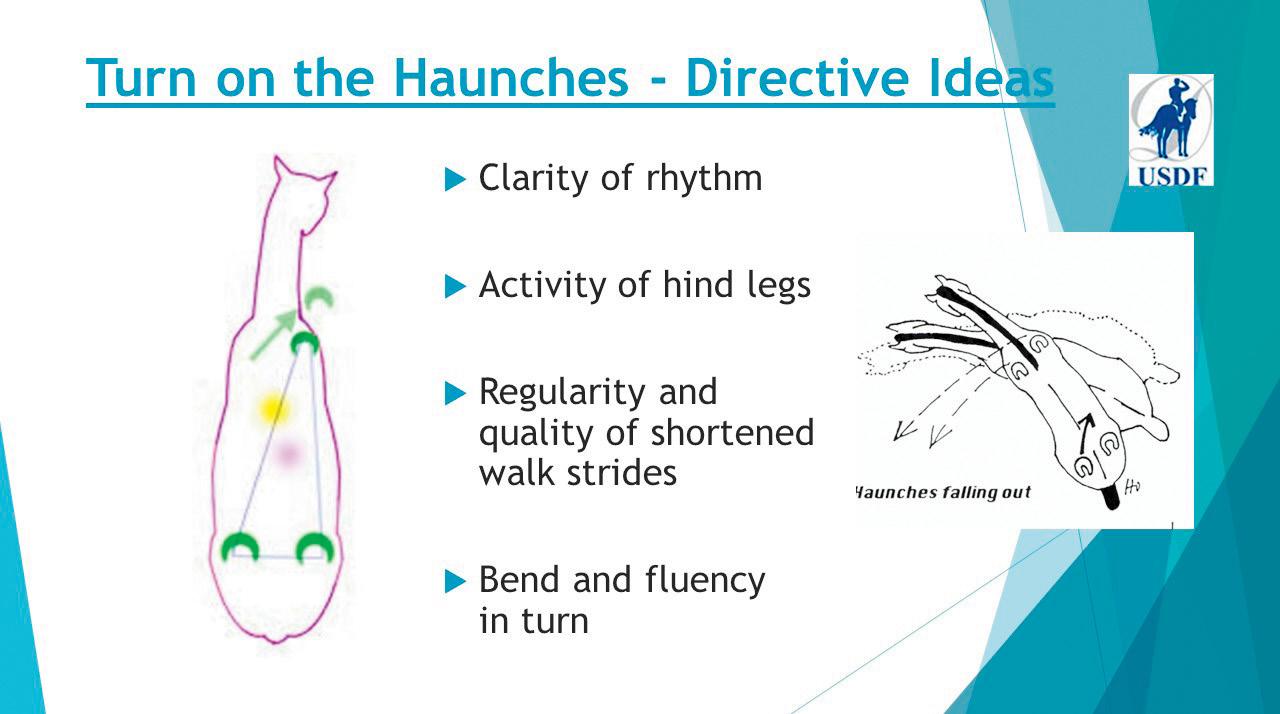 Turn on the Haunches - Directive Ideas

USDF

Clarity of rhythm

Activity of hind legs

Regularity and quality of shortened walk strides

Bend and fluency in turn

Haunches falling out